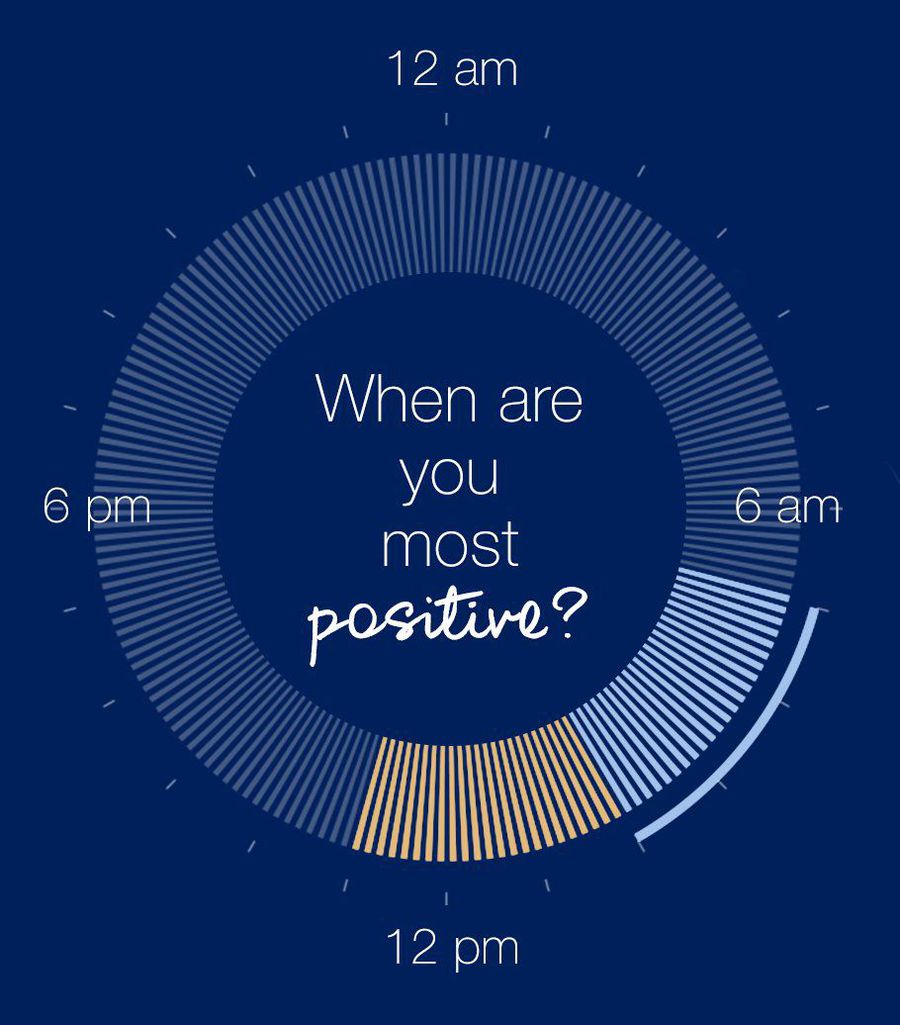 12 am

6 pm

When are you most positive?

6 am

12 pm